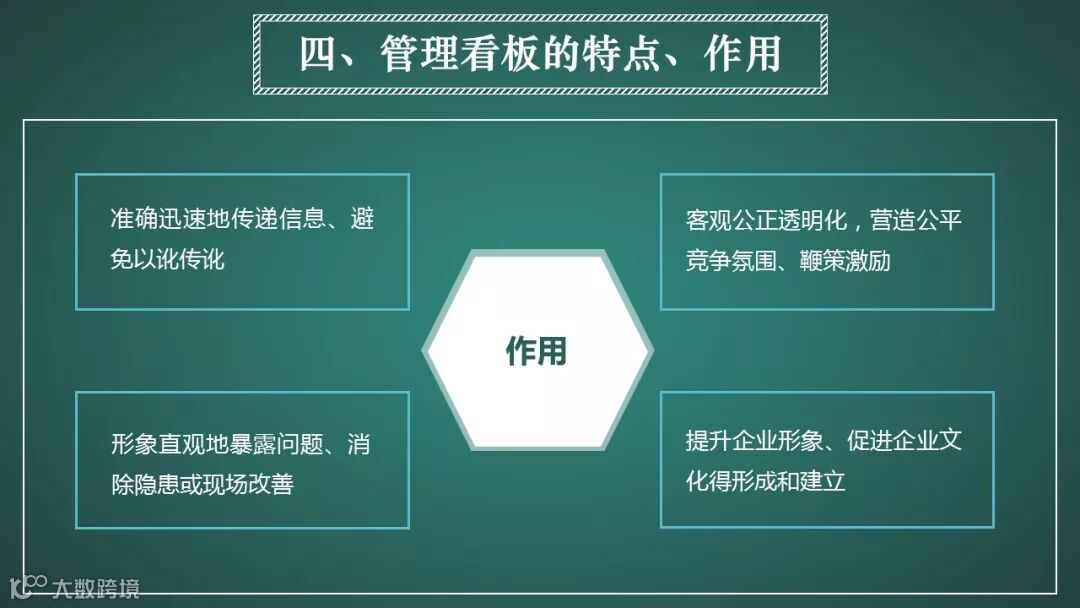 四、管理看板的特点、作用

准确迅速地传递信息、避免以讹传讹

客观公正透明化，营造公平竞争氛围、鞭策激励

作用

形象直观地暴露问题、消除隐患或现场改善

提升企业形象、促进企业文化得形成和建立

大数跨境